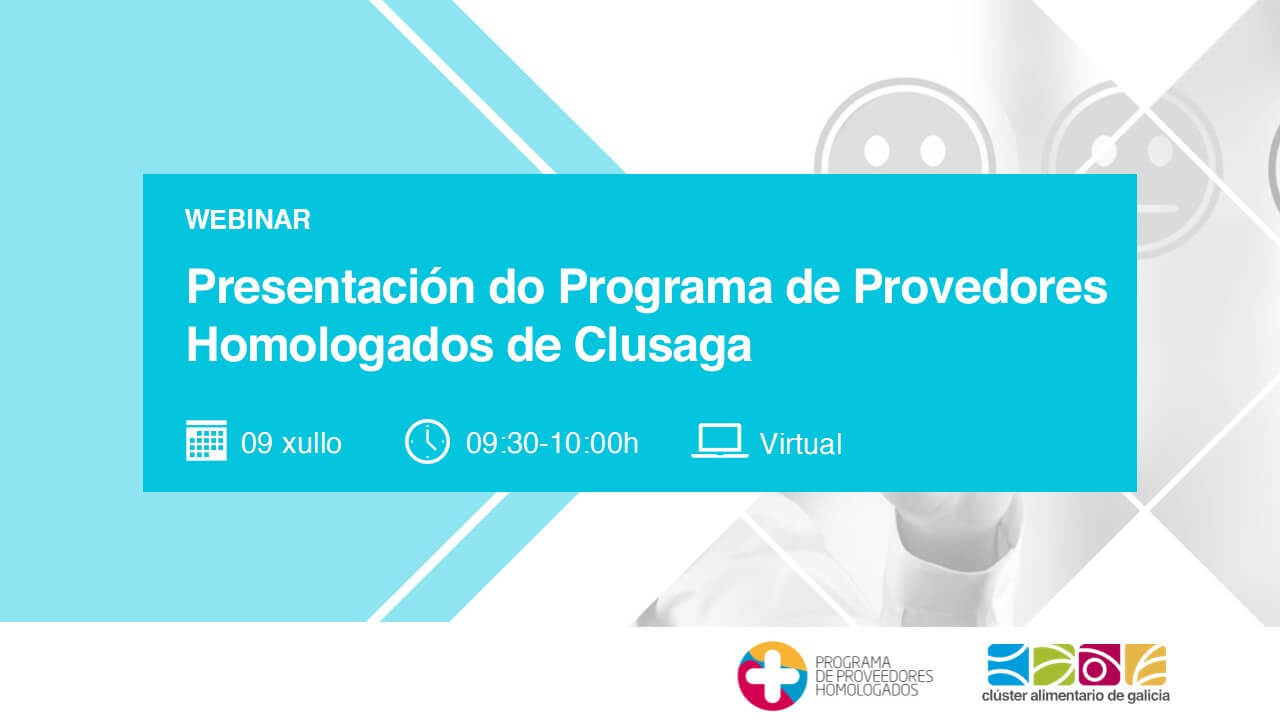 WEBINAR

Presentación do Programa de Provedores Homologados de Clusaga

09 xullo 09:30-10:00h Virtual

PROGRAMA DE PROVEEDORES HOMOLOGADOS

clúster alimentario de galicia